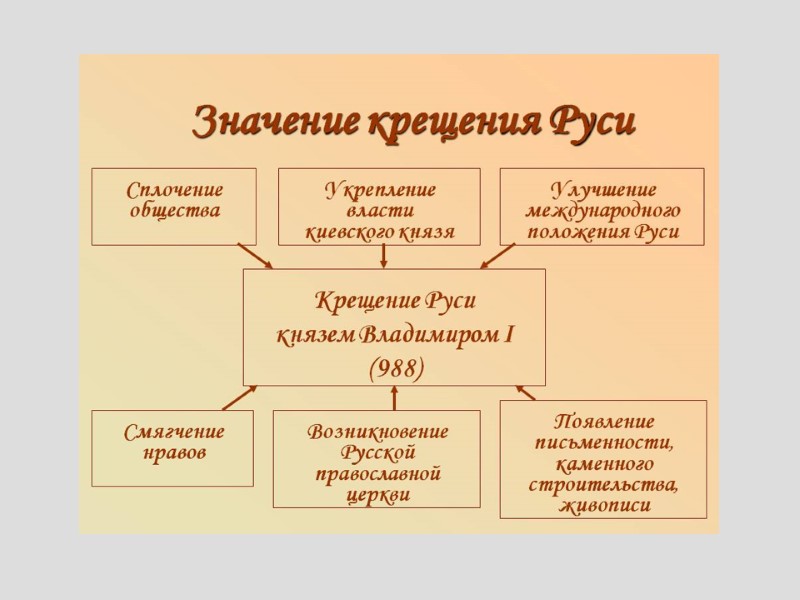 Значение крещения Руси

Сплочение общества

Укрепление власти киевского князя

Улучшение международного положения Руси

Крещение Руси князем Владимиром I (988)

Смягчение нравов

Возникновение Русской православной церкви

Появление письменности, каменного строительства, живописи